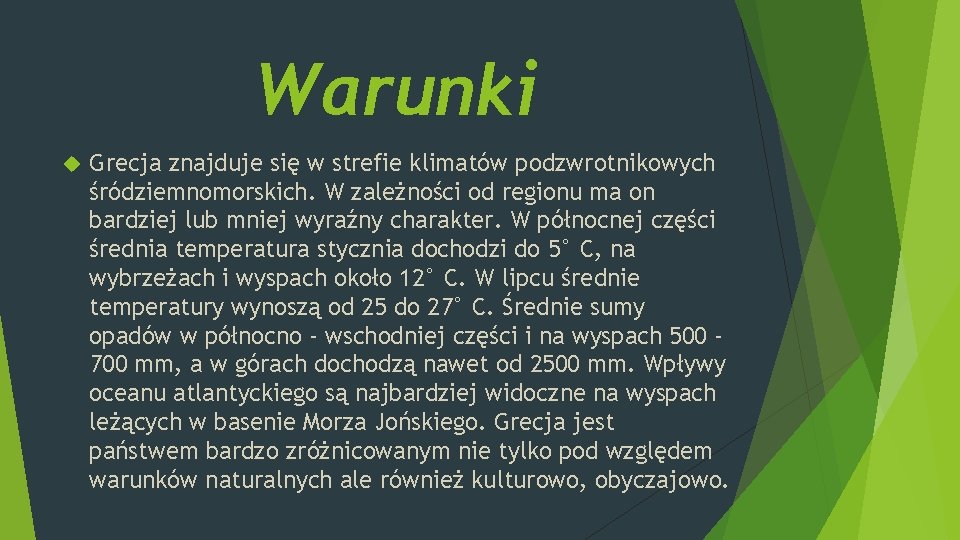 Warunki

Grecja znajduje się w strefie klimatów podzwrotnikowych śródziemnomorskich. W zależności od regionu ma on bardziej lub mniej wyraźny charakter. W północnej części średnia temperatura stycznia dochodzi do 5° C, na wybrzeżach i wyspach około 12° C. W lipcu średnie temperatury wynoszą od 25 do 27° C. Średnie sumy opadów w północno - wschodniej części i na wyspach 500 - 700 mm, a w górach dochodzą nawet od 2500 mm. Wpływy oceanu atlantyckiego są najbardziej widoczne na wyspach leżących w basenie Morza Jońskiego. Grecja jest państwem bardzo zróżnicowanym nie tylko pod względem warunków naturalnych ale również kulturowo, obyczajowo.